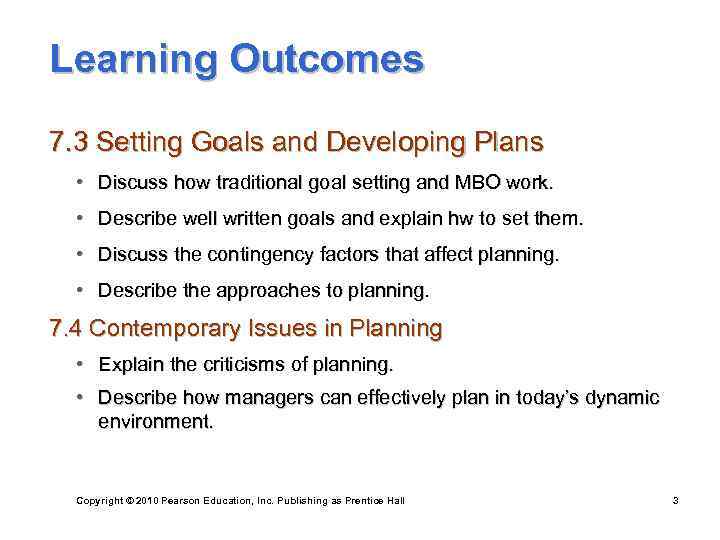 Learning Outcomes

7.3 Setting Goals and Developing Plans

• Discuss how traditional goal setting and MBO work.

• Describe well written goals and explain hw to set them.

• Discuss the contingency factors that affect planning.

• Describe the approaches to planning.

7.4 Contemporary Issues in Planning

• Explain the criticisms of planning.

• Describe how managers can effectively plan in today's dynamic environment.

Copyright © 2010 Pearson Education, Inc. Publishing as Prentice Hall

3